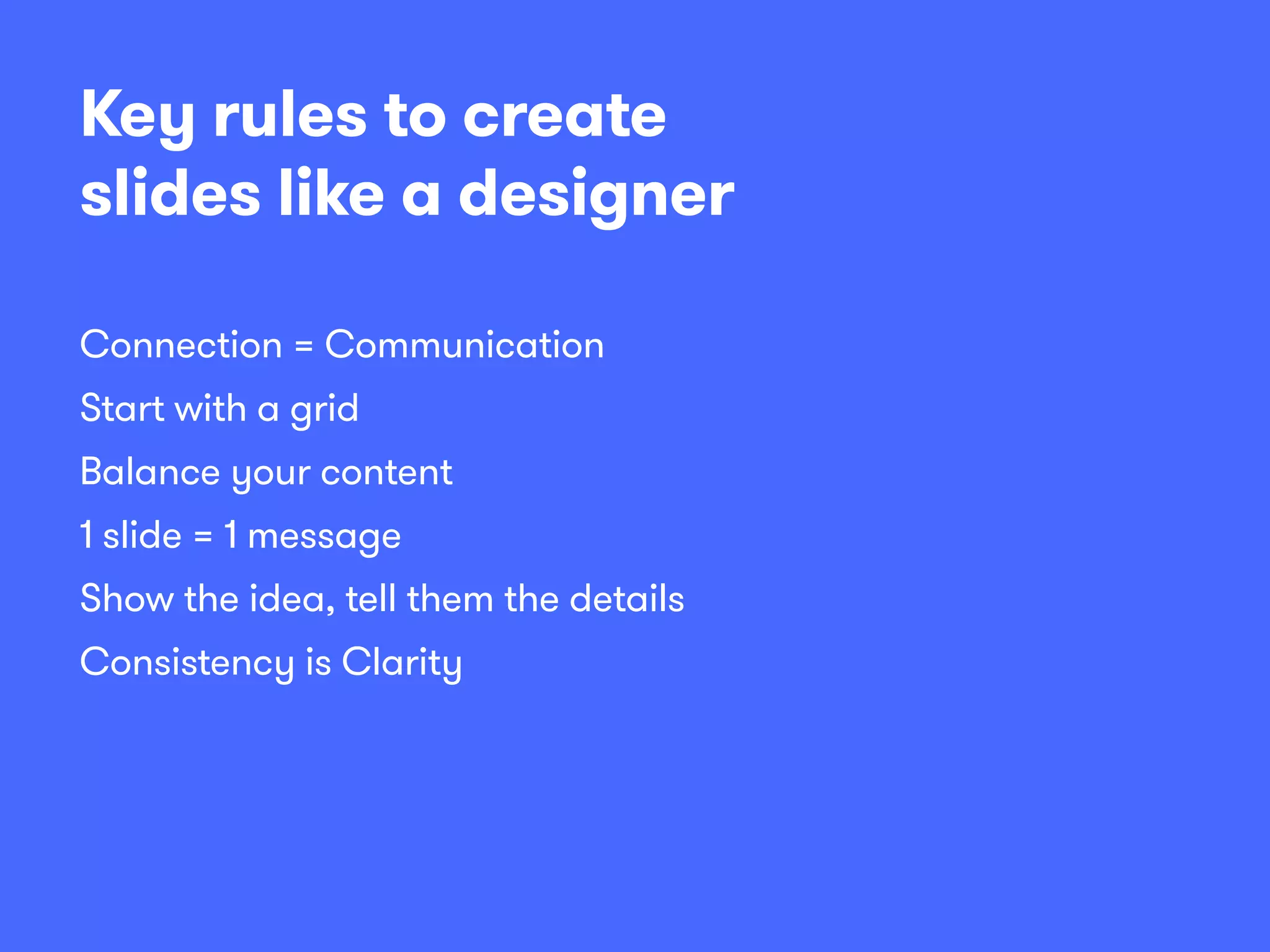 Key rules to create slides like a designer

Connection = Communication

Start with a grid

Balance your content

1 slide = 1 message

Show the idea, tell them the details

Consistency is Clarity